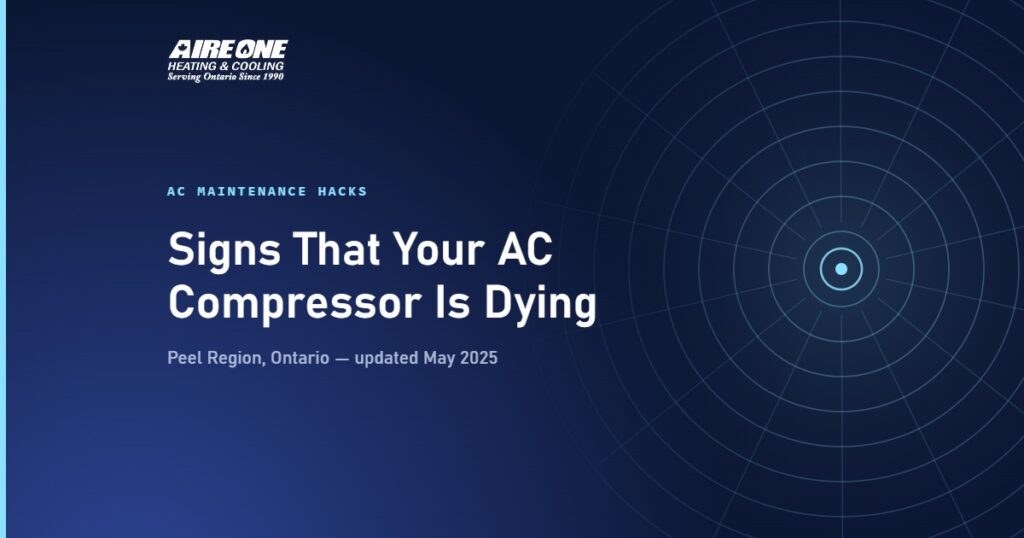 AIRE ONE
HEATING & COOLING
Serving Ontario Since 1990

AC MAINTENANCE HACKS

Signs That Your AC Compressor Is Dying

Peel Region, Ontario — updated May 2025